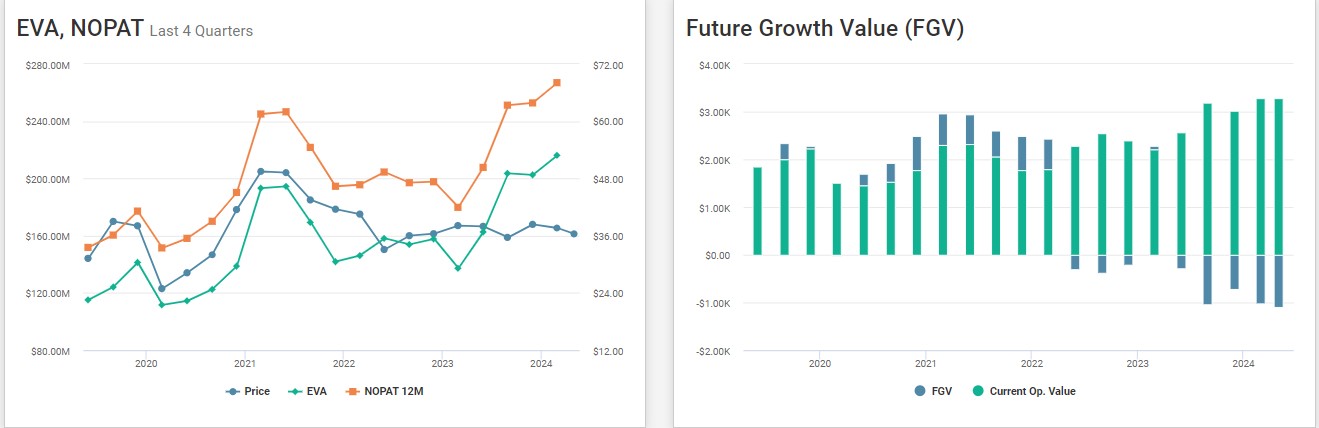 EVA, NOPAT Last 4 Quarters

$280.00M
$240.00M
$200.00M
$160.00M
$120.00M
$80.00M

$72.00
$60.00
$48.00
$36.00
$24.00
$12.00

2020 2021 2022 2023 2024

Price EVA NOPAT 12M

Future Growth Value (FGV)

$4.00K
$3.00K
$2.00K
$1.00K
$0.00
-$1.00K
-$2.00K

2020 2021 2022 2023 2024

FGV Current Op. Value